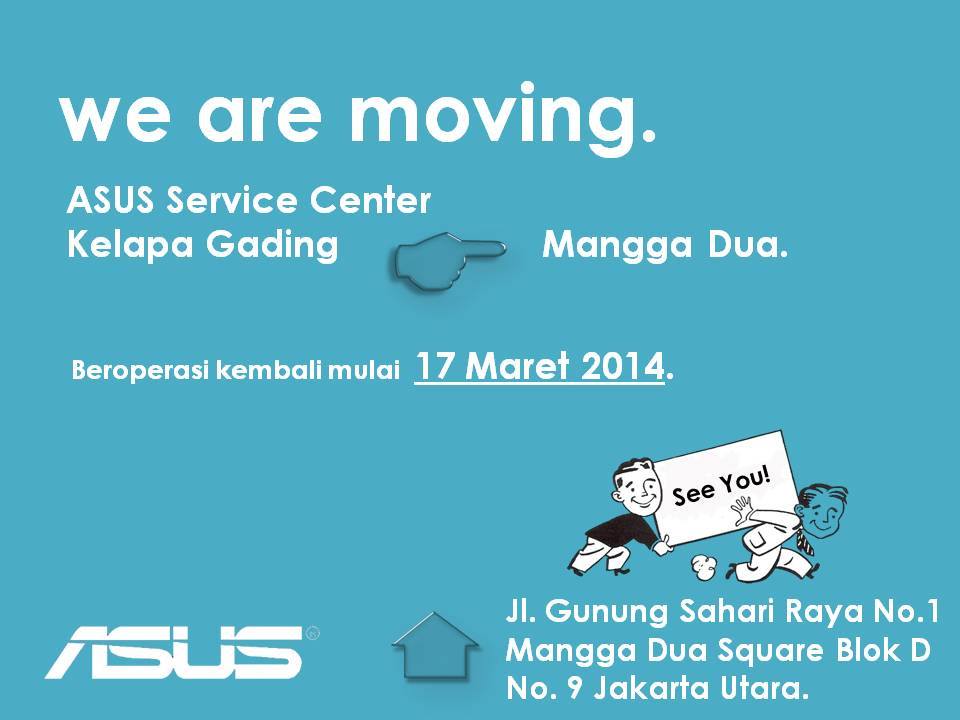 we are moving.

ASUS Service Center
Kelapa Gading Mangga Dua.

Beroperasi kembali mulai 17 Maret 2014.

See You!

ASUS

Jl. Gunung Sahari Raya No.1
Mangga Dua Square Blok D
No. 9 Jakarta Utara.